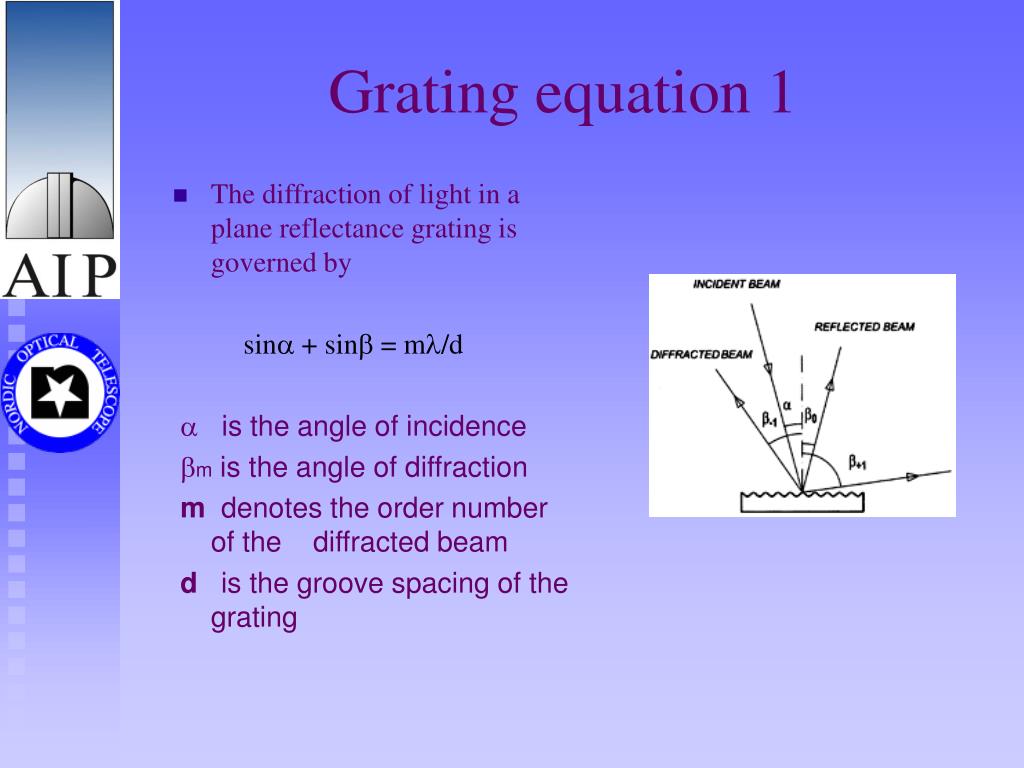 AIP

NORDIC OPTICAL TELESCOPE

Grating equation 1

The diffraction of light in a plane reflectance grating is governed by

$\sin\alpha + \sin\beta = m\lambda/d$

$\alpha$ is the angle of incidence
$\beta_m$ is the angle of diffraction
**m** denotes the order number of the diffracted beam
**d** is the groove spacing of the grating

INCIDENT BEAM
REFLECTED BEAM
DIFFRACTED BEAM
$\beta_{-1}$
$\alpha$
$\beta_0$
$\beta_{+1}$